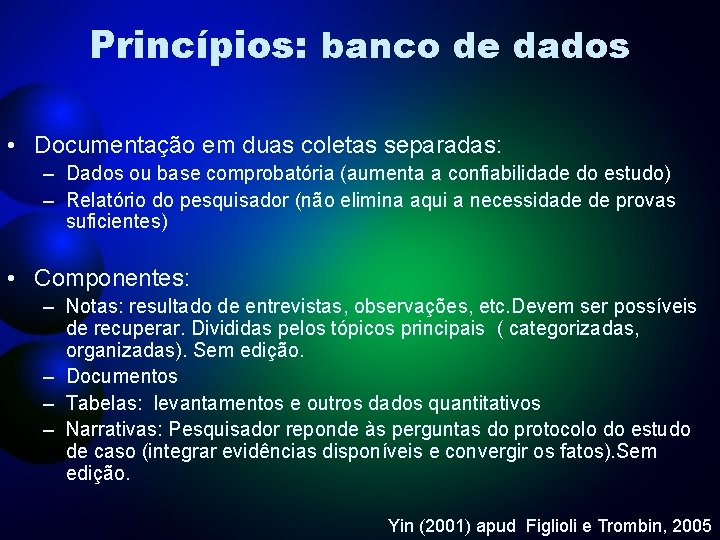 Princípios: banco de dados

• Documentação em duas coletas separadas:
– Dados ou base comprobatória (aumenta a confiabilidade do estudo)
– Relatório do pesquisador (não elimina aqui a necessidade de provas suficientes)

• Componentes:
– Notas: resultado de entrevistas, observações, etc.Devem ser possíveis de recuperar. Divididas pelos tópicos principais ( categorizadas, organizadas). Sem edição.
– Documentos
– Tabelas: levantamentos e outros dados quantitativos
– Narrativas: Pesquisador reponde às perguntas do protocolo do estudo de caso (integrar evidências disponíveis e convergir os fatos).Sem edição.

Yin (2001) apud Figlioli e Trombin, 2005